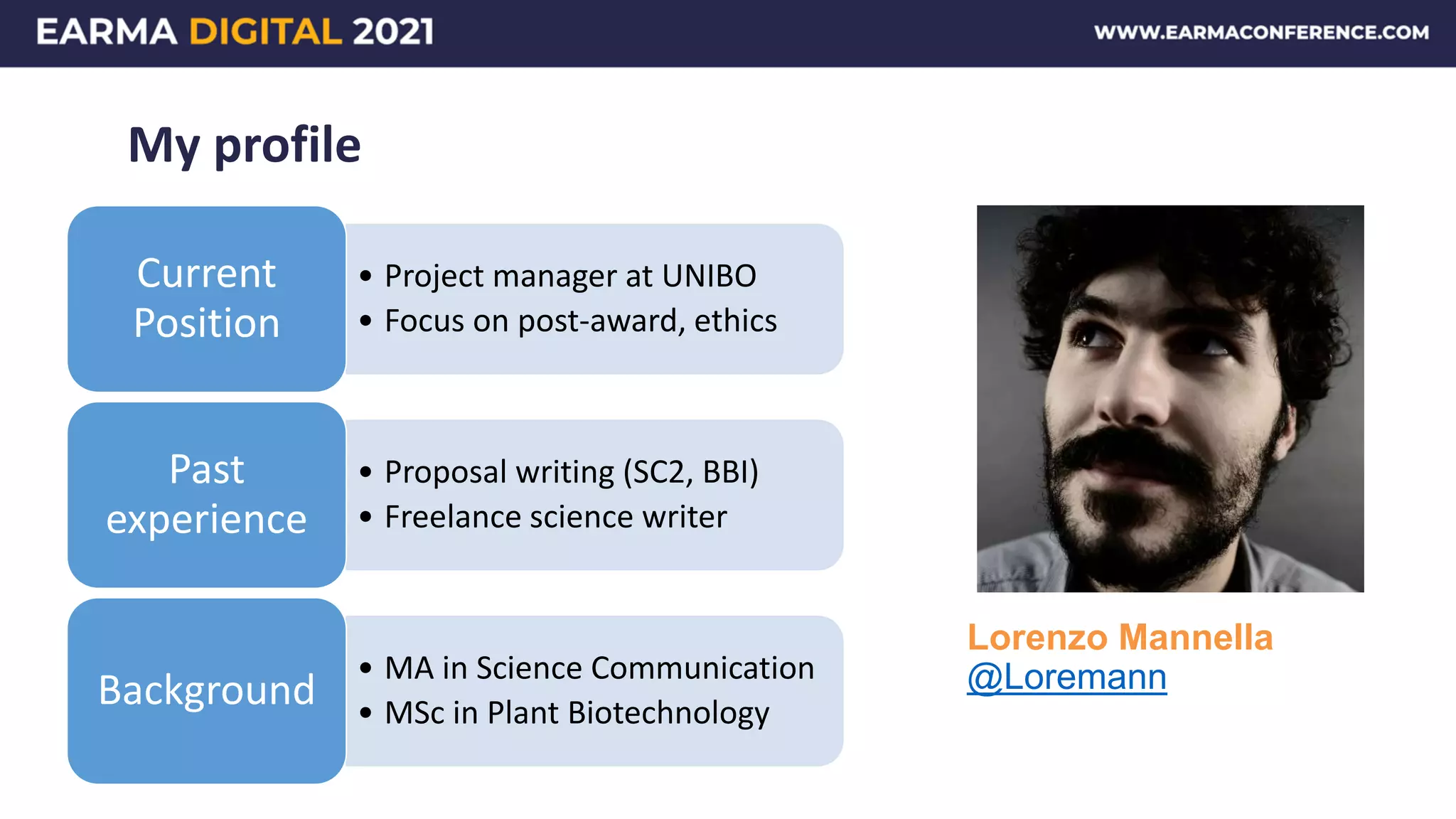 EARMA DIGITAL 2021

WWW.EARMACONFERENCE.COM

My profile

Current Position

• Project manager at UNIBO
• Focus on post-award, ethics

Past experience

• Proposal writing (SC2, BBI)
• Freelance science writer

Background

• MA in Science Communication
• MSc in Plant Biotechnology

Lorenzo Mannella
@Loremann